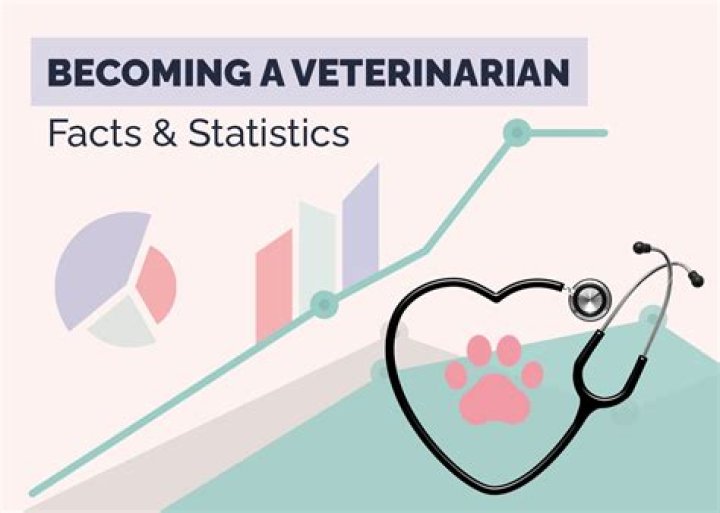 BECOMING A VETERINARIAN
Facts & Statistics